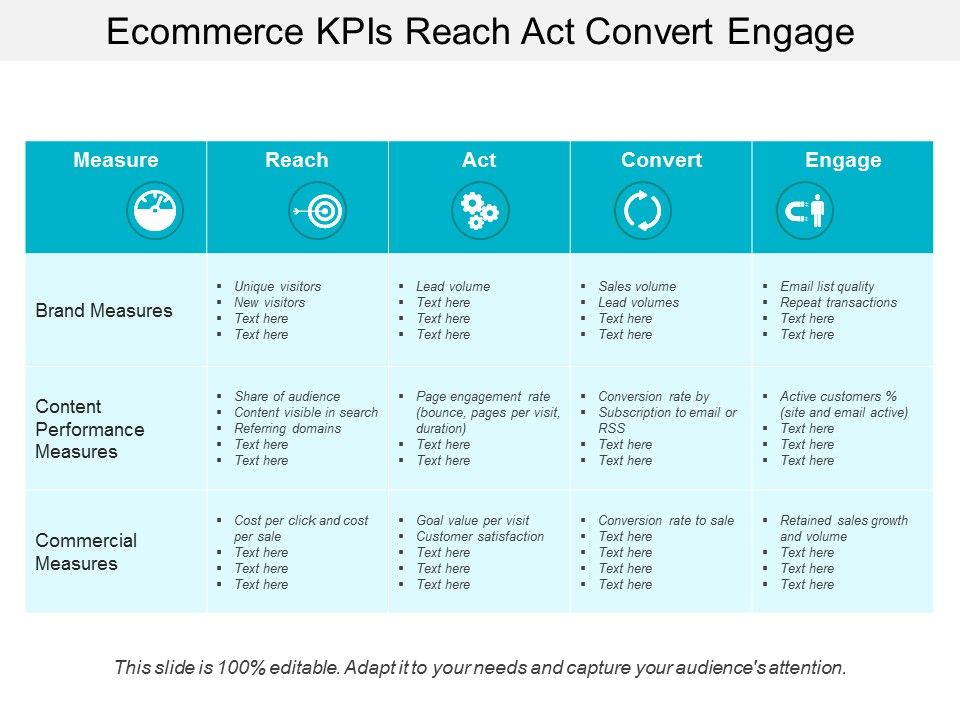 Ecommerce KPIs Reach Act Convert Engage

| Measure | Reach | Act | Convert | Engage |
|---|---|---|---|---|
| Brand Measures | ▪ Unique visitors ▪ New visitors ▪ Text here ▪ Text here | ▪ Lead volume ▪ Text here ▪ Text here ▪ Text here | ▪ Sales volume ▪ Lead volumes ▪ Text here ▪ Text here | ▪ Email list quality ▪ Repeat transactions ▪ Text here ▪ Text here |
| Content Performance Measures | ▪ Share of audience ▪ Content visible in search ▪ Referring domains ▪ Text here ▪ Text here | ▪ Page engagement rate (bounce, pages per visit, duration) ▪ Text here ▪ Text here | ▪ Conversion rate by ▪ Subscription to email or RSS ▪ Text here ▪ Text here | ▪ Active customers % (site and email active) ▪ Text here ▪ Text here ▪ Text here |
| Commercial Measures | ▪ Cost per click and cost per sale ▪ Text here ▪ Text here ▪ Text here | ▪ Goal value per visit ▪ Customer satisfaction ▪ Text here ▪ Text here ▪ Text here | ▪ Conversion rate to sale ▪ Text here ▪ Text here ▪ Text here ▪ Text here | ▪ Retained sales growth and volume ▪ Text here ▪ Text here ▪ Text here |

This slide is 100% editable. Adapt it to your needs and capture your audience's attention.